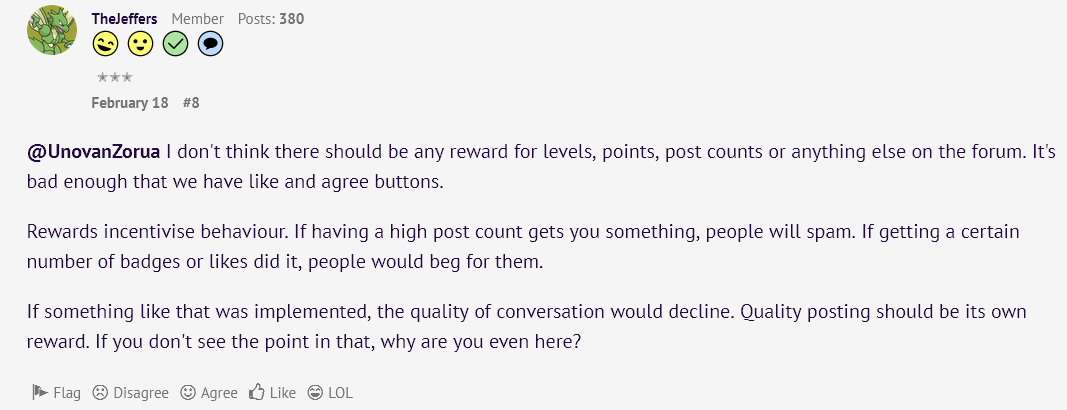 TheJeffers Member Posts: 380

★★★

February 18 #8

@UnovanZorua I don't think there should be any reward for levels, points, post counts or anything else on the forum. It's bad enough that we have like and agree buttons.

Rewards incentivise behaviour. If having a high post count gets you something, people will spam. If getting a certain number of badges or likes did it, people would beg for them.

If something like that was implemented, the quality of conversation would decline. Quality posting should be its own reward. If you don't see the point in that, why are you even here?

Flag Disagree Agree Like LOL